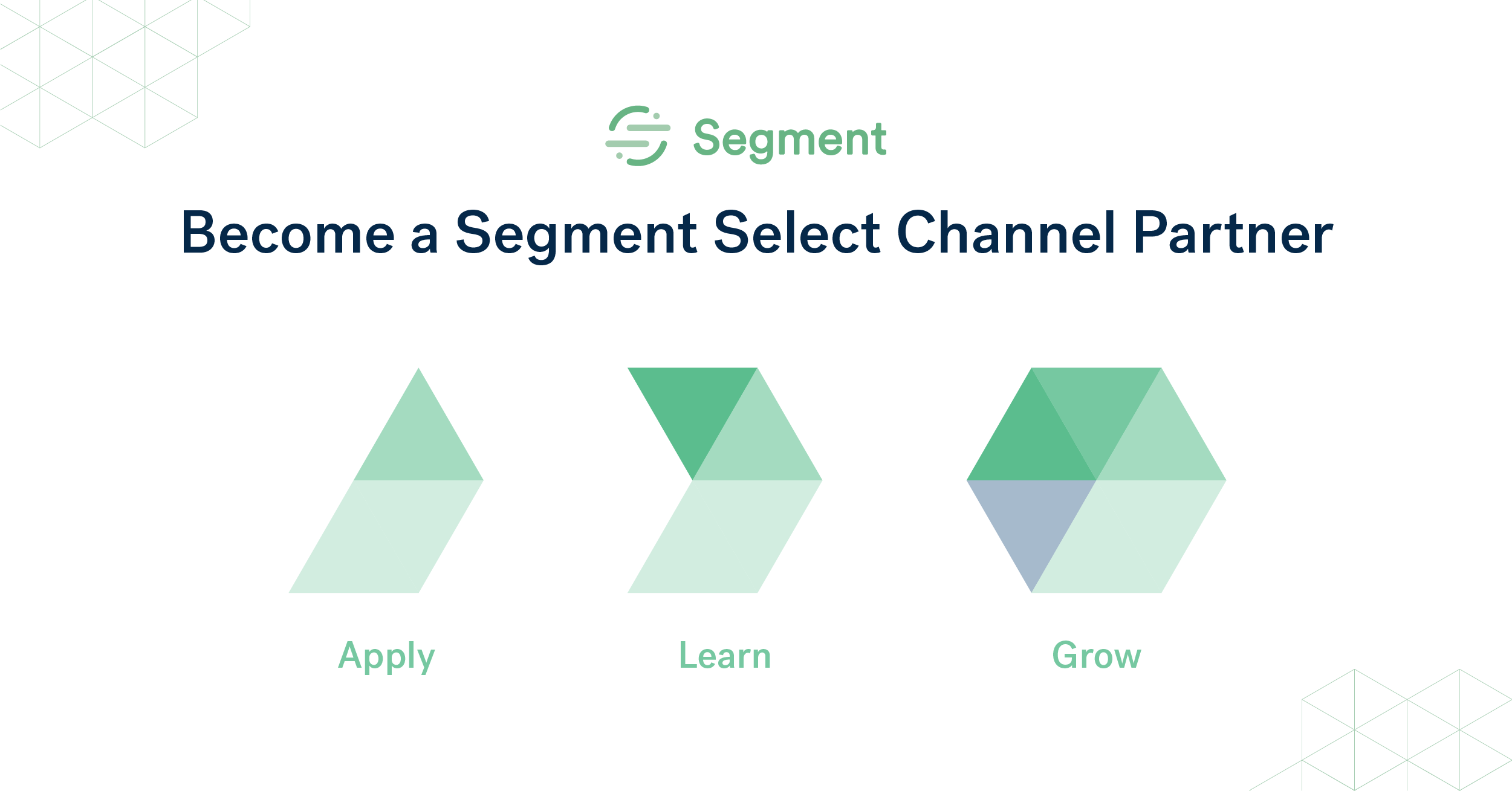 Segment

Become a Segment Select Channel Partner

Apply

Learn

Grow